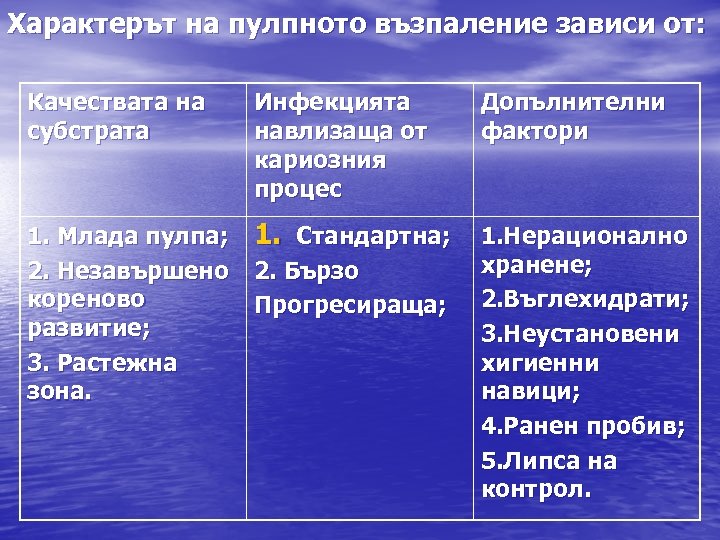 Характерът на пулпното възпаление зависи от:

| Качествата на субстрата | Инфекцията навлизаща от кариозния процес | Допълнителни фактори |
|---|---|---|
| 1. Млада пулпа; 2. Незавършено кореново развитие; 3. Растежна зона. | 1. Стандартна; 2. Бързо Прогресираща; | 1.Нерационално хранене; 2.Въглехидрати; 3.Неустановени хигиенни навици; 4.Ранен пробив; 5.Липса на контрол. |